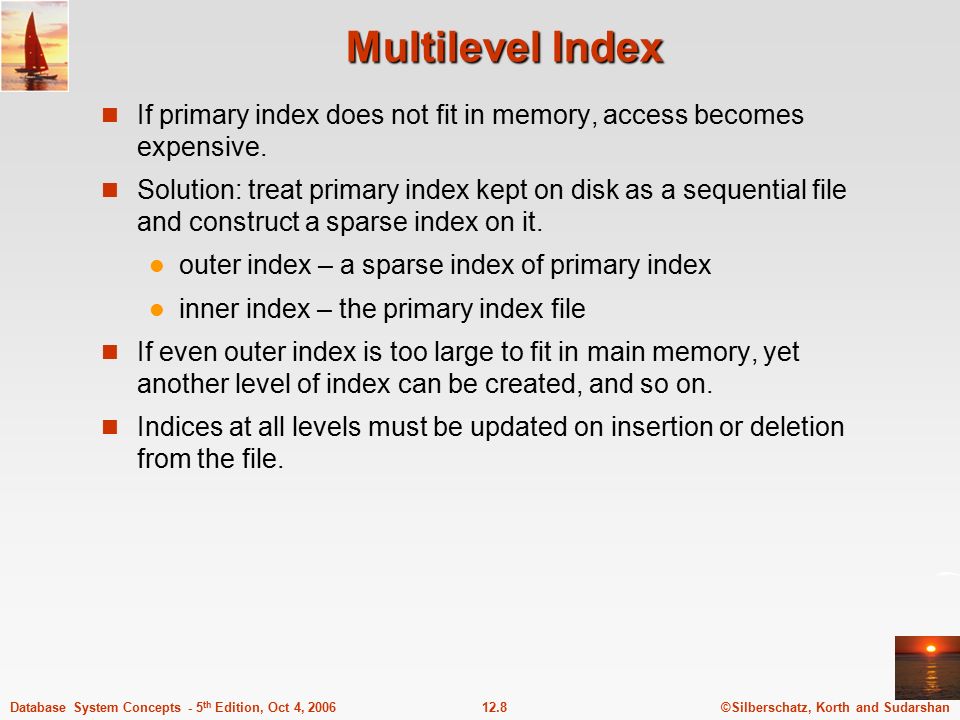 Multilevel Index

If primary index does not fit in memory, access becomes expensive.

Solution: treat primary index kept on disk as a sequential file and construct a sparse index on it.

outer index – a sparse index of primary index

inner index – the primary index file

If even outer index is too large to fit in main memory, yet another level of index can be created, and so on.

Indices at all levels must be updated on insertion or deletion from the file.

Database System Concepts - 5$^{th}$ Edition, Oct 4, 2006

12.8

©Silberschatz, Korth and Sudarshan